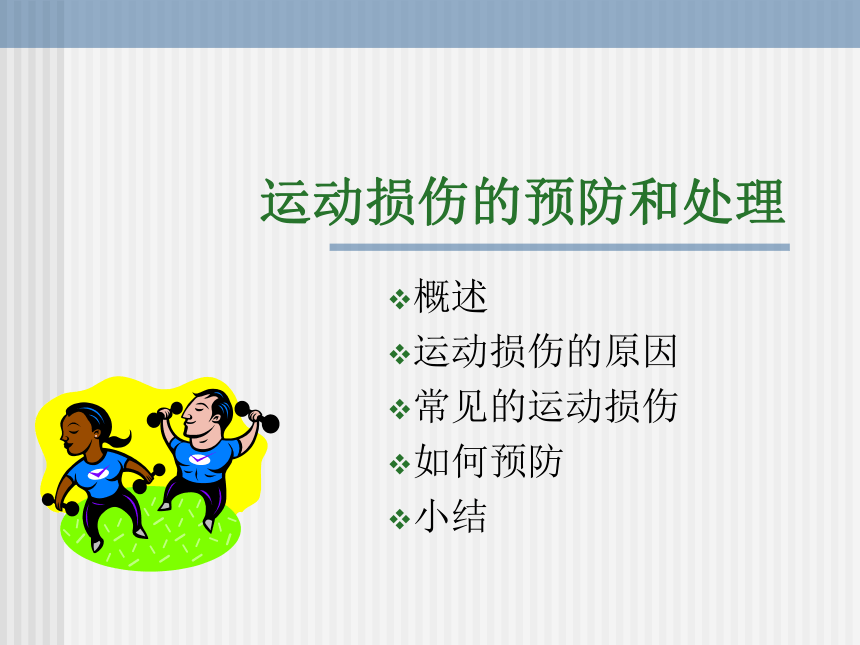 运动损伤的预防和处理

❖概述
❖运动损伤的原因
❖常见的运动损伤
❖如何预防
❖小结